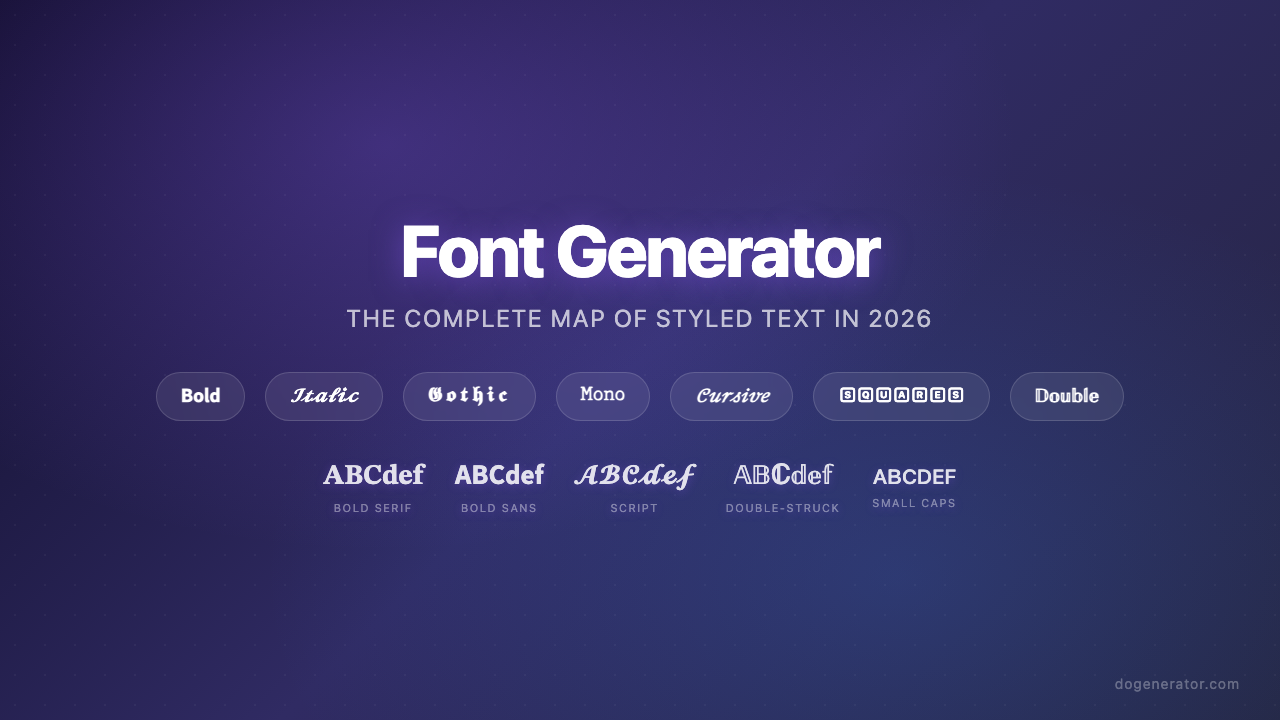 Font Generator

THE COMPLETE MAP OF STYLED TEXT IN 2026

Bold Italic Gothic Mono Cursive SQUARES Double

ABCdef
BOLD SERIF

ABCdef
BOLD SANS

ABCdef
SCRIPT

ABCdef
DOUBLE-STRUCK

ABCDEF
SMALL CAPS

dogenerator.com